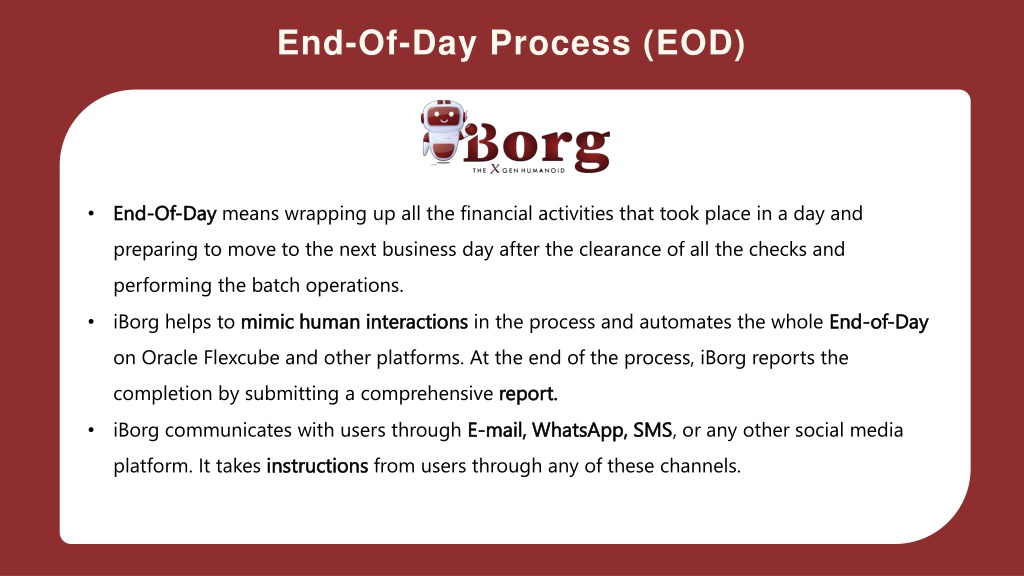 End-Of-Day Process (EOD)

iBorg
THE X GEN HUMANOID

• End-Of-Day means wrapping up all the financial activities that took place in a day and preparing to move to the next business day after the clearance of all the checks and performing the batch operations.
• iBorg helps to mimic human interactions in the process and automates the whole End-of-Day on Oracle Flexcube and other platforms. At the end of the process, iBorg reports the completion by submitting a comprehensive report.
• iBorg communicates with users through E-mail, WhatsApp, SMS, or any other social media platform. It takes instructions from users through any of these channels.